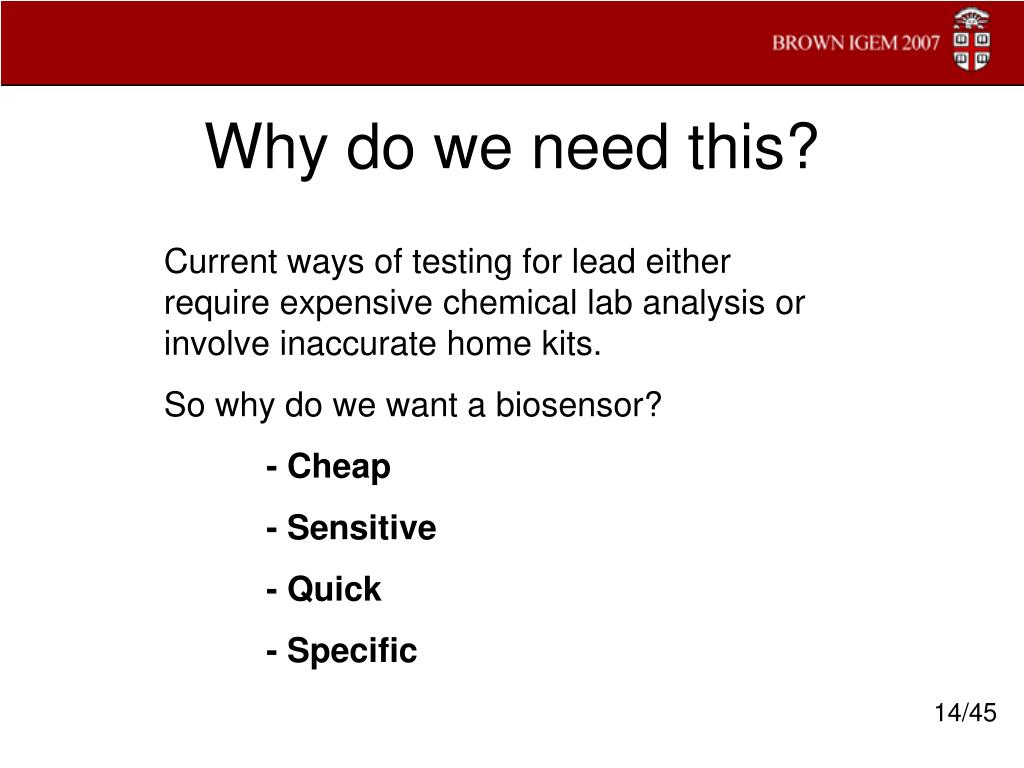 BROWN IGEM 2007

Why do we need this?

Current ways of testing for lead either require expensive chemical lab analysis or involve inaccurate home kits.

So why do we want a biosensor?

- Cheap

- Sensitive

- Quick

- Specific

14/45